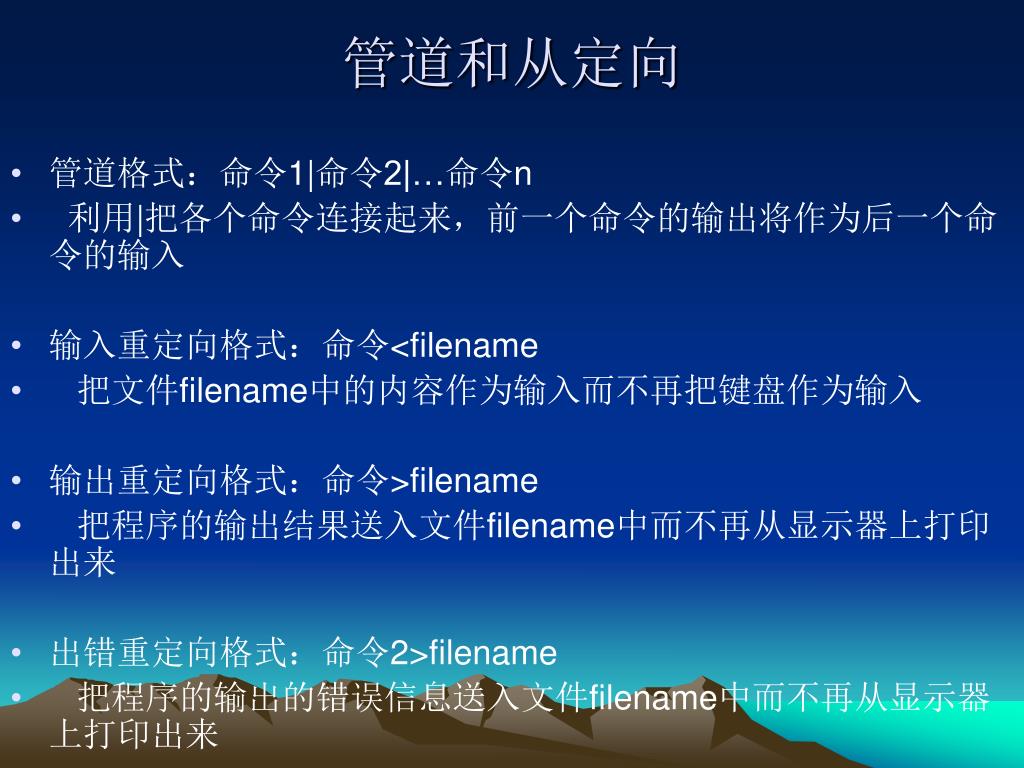 管道和从定向

• 管道格式：命令1|命令2|…命令n
• 利用|把各个命令连接起来，前一个命令的输出将作为后一个命令的输入

• 输入重定向格式：命令<filename
• 把文件filename中的内容作为输入而不再把键盘作为输入

• 输出重定向格式：命令>filename
• 把程序的输出结果送入文件filename中而不再从显示器上打印出来

• 出错重定向格式：命令2>filename
• 把程序的输出的错误信息送入文件filename中而不再从显示器上打印出来